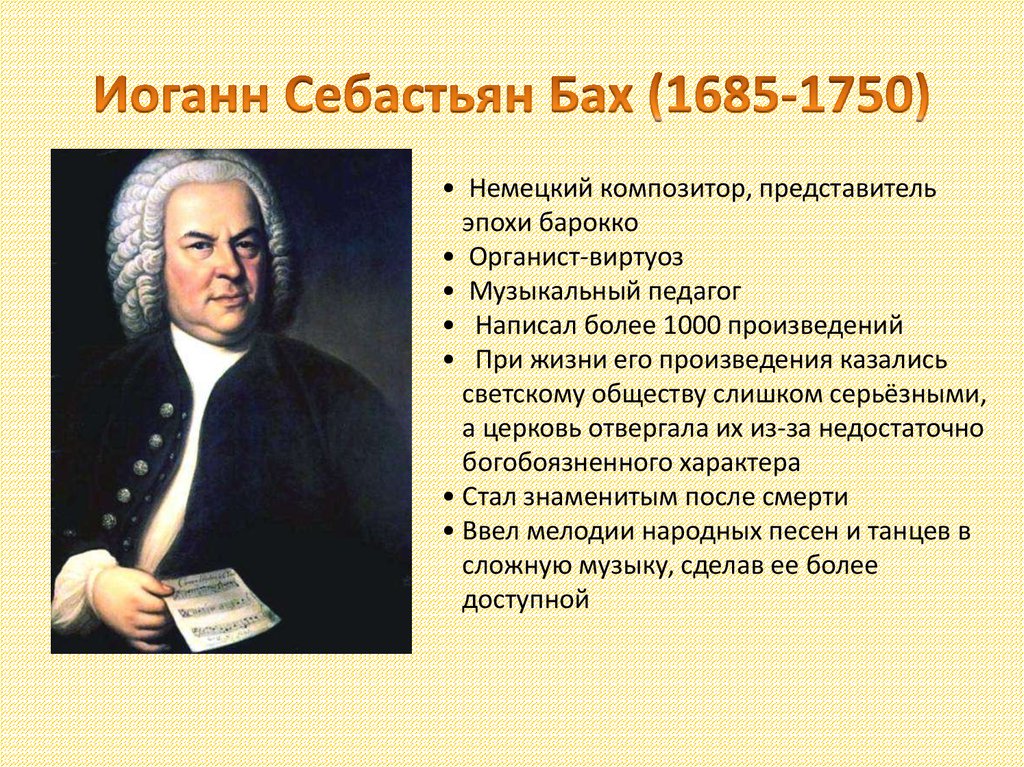 Иоганн Себастьян Бах (1685-1750)

• Немецкий композитор, представитель эпохи барокко
• Органист-виртуоз
• Музыкальный педагог
• Написал более 1000 произведений
• При жизни его произведения казались светскому обществу слишком серьёзными, а церковь отвергала их из-за недостаточно богобоязненного характера
• Стал знаменитым после смерти
• Ввел мелодии народных песен и танцев в сложную музыку, сделав ее более доступной